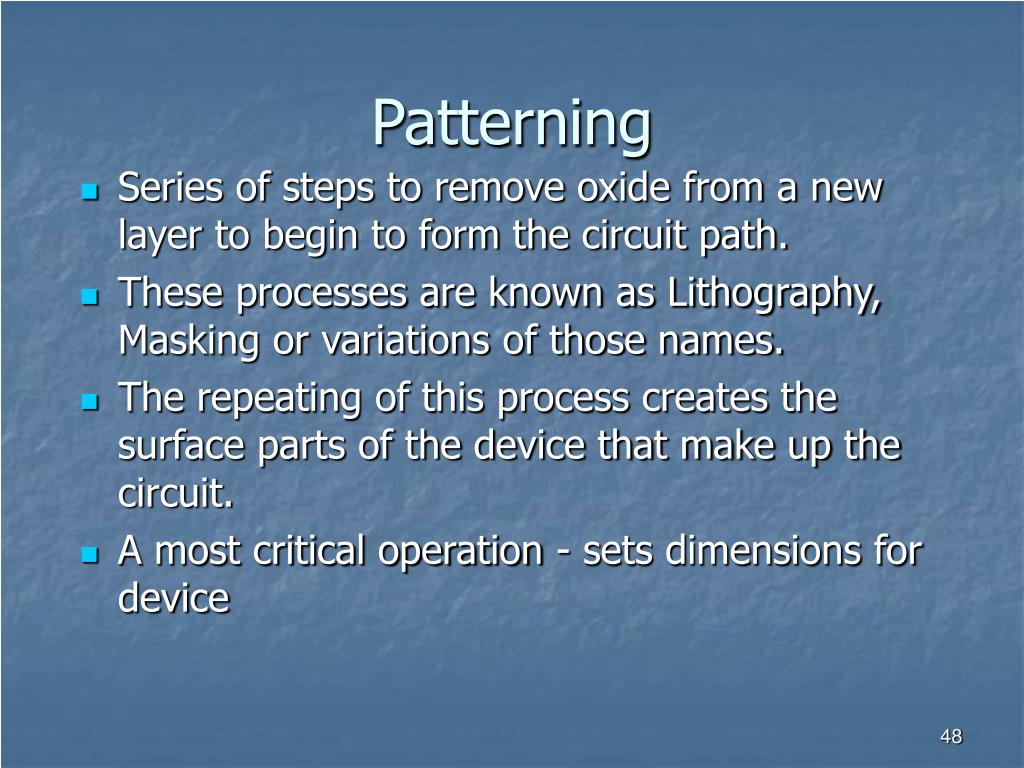 Patterning

- Series of steps to remove oxide from a new layer to begin to form the circuit path.
- These processes are known as Lithography, Masking or variations of those names.
- The repeating of this process creates the surface parts of the device that make up the circuit.
- A most critical operation - sets dimensions for device

48